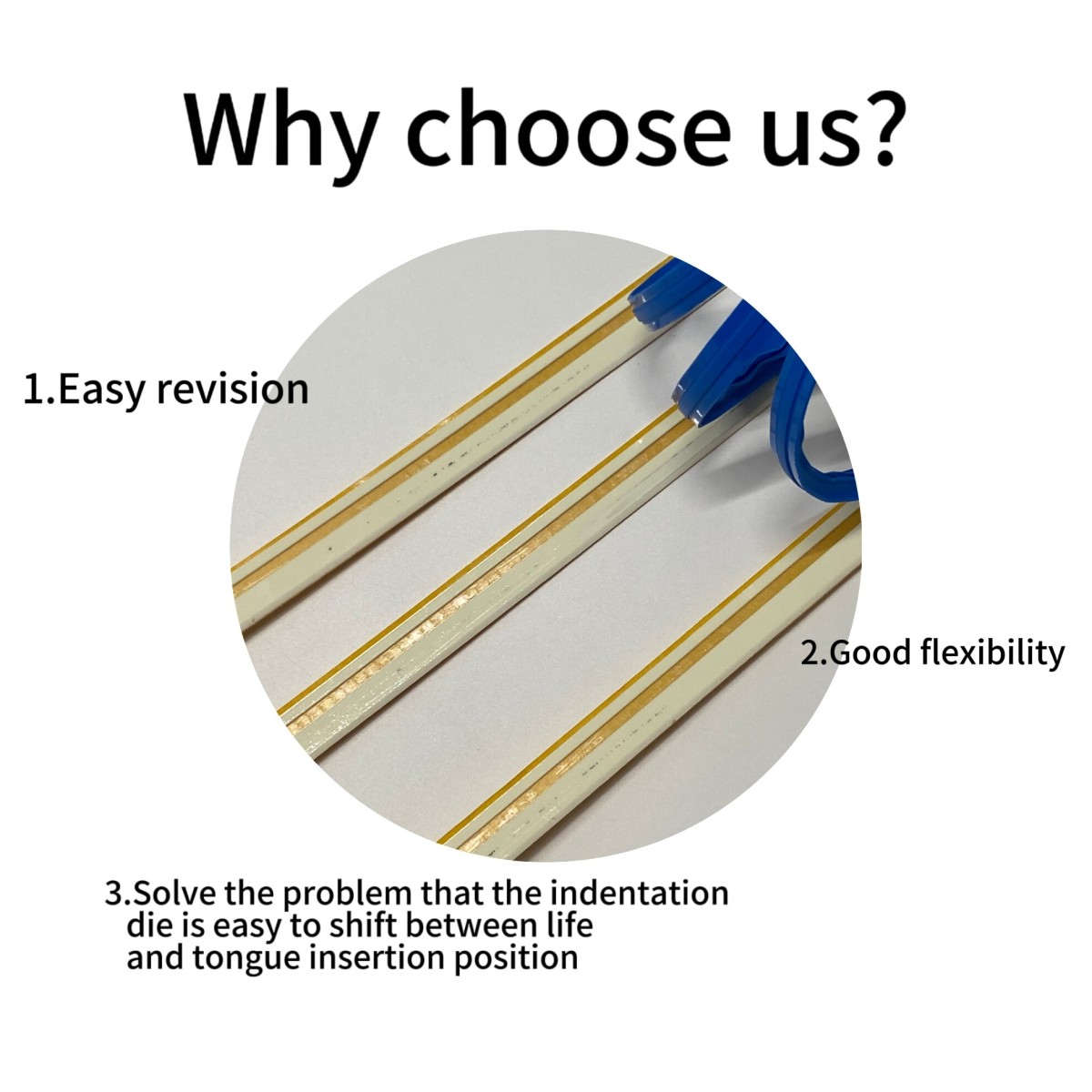 Why choose us?

1.Easy revision

2.Good flexibility

3.Solve the problem that the indentation die is easy to shift between life and tongue insertion position